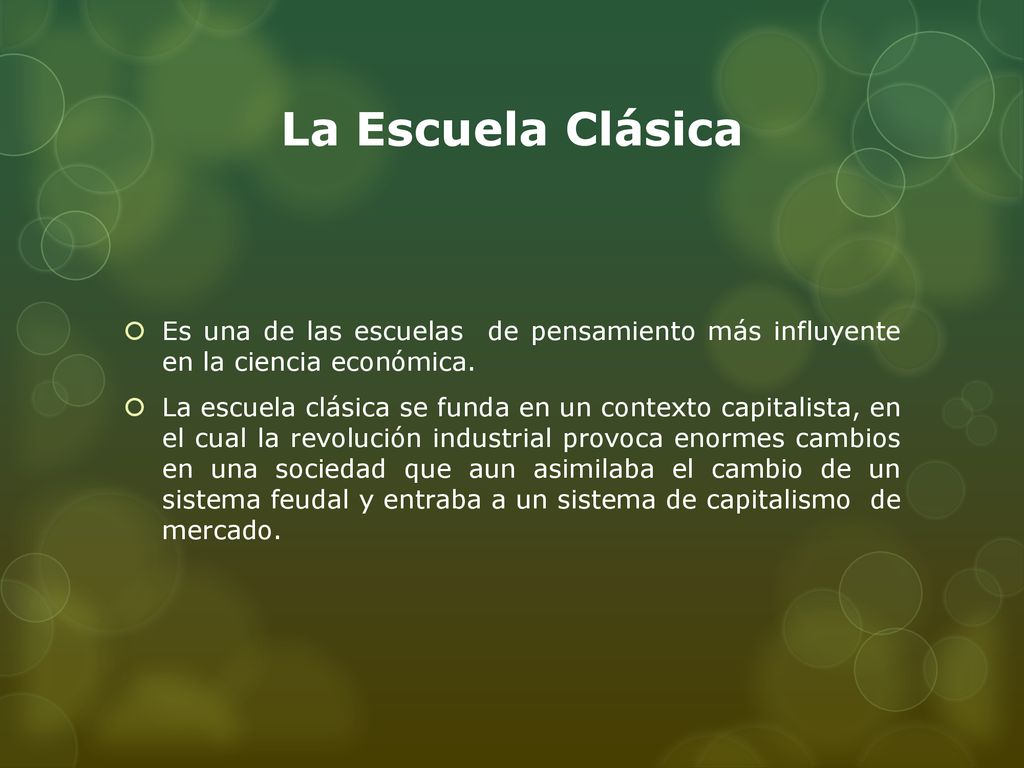 La Escuela Clásica

Es una de las escuelas de pensamiento más influyente en la ciencia económica.

La escuela clásica se funda en un contexto capitalista, en el cual la revolución industrial provoca enormes cambios en una sociedad que aun asimilaba el cambio de un sistema feudal y entraba a un sistema de capitalismo de mercado.